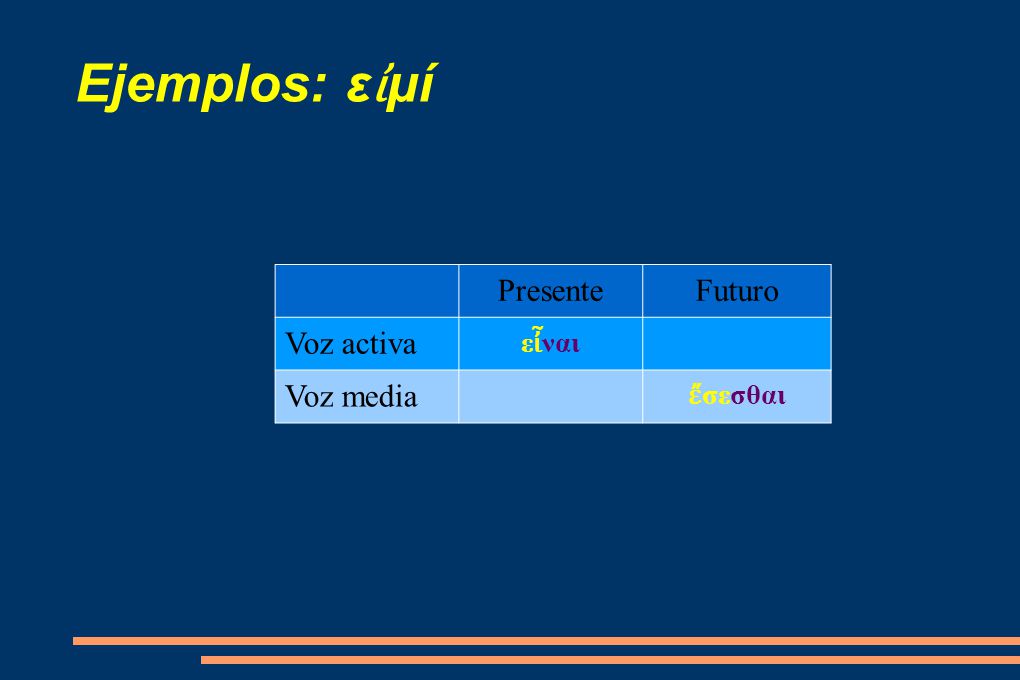 Ejemplos: εἰμί

|  | Presente | Futuro |
|---|---|---|
| Voz activa | εἶναι |  |
| Voz media |  | ἔσεσθαι |